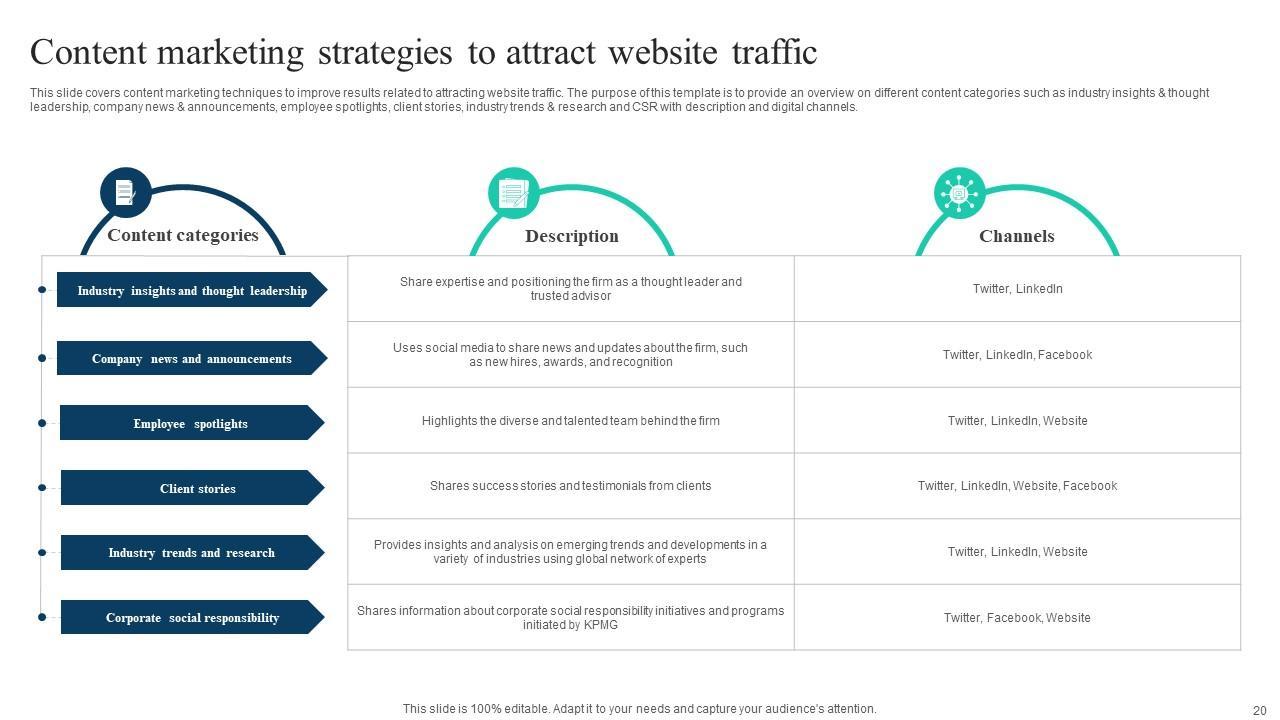 Content marketing strategies to attract website traffic

This slide covers content marketing techniques to improve results related to attracting website traffic. The purpose of this template is to provide an overview on different content categories such as industry insights & thought leadership, company news & announcements, employee spotlights, client stories, industry trends & research and CSR with description and digital channels.

| Content categories | Description | Channels |
|---|---|---|
| Industry insights and thought leadership | Share expertise and positioning the firm as a thought leader and trusted advisor | Twitter, LinkedIn |
| Company news and announcements | Uses social media to share news and updates about the firm, such as new hires, awards, and recognition | Twitter, LinkedIn, Facebook |
| Employee spotlights | Highlights the diverse and talented team behind the firm | Twitter, LinkedIn, Website |
| Client stories | Shares success stories and testimonials from clients | Twitter, LinkedIn, Website, Facebook |
| Industry trends and research | Provides insights and analysis on emerging trends and developments in a variety of industries using global network of experts | Twitter, LinkedIn, Website |
| Corporate social responsibility | Shares information about corporate social responsibility initiatives and programs initiated by KPMG | Twitter, Facebook, Website |

This slide is 100% editable. Adapt it to your needs and capture your audience's attention.

20